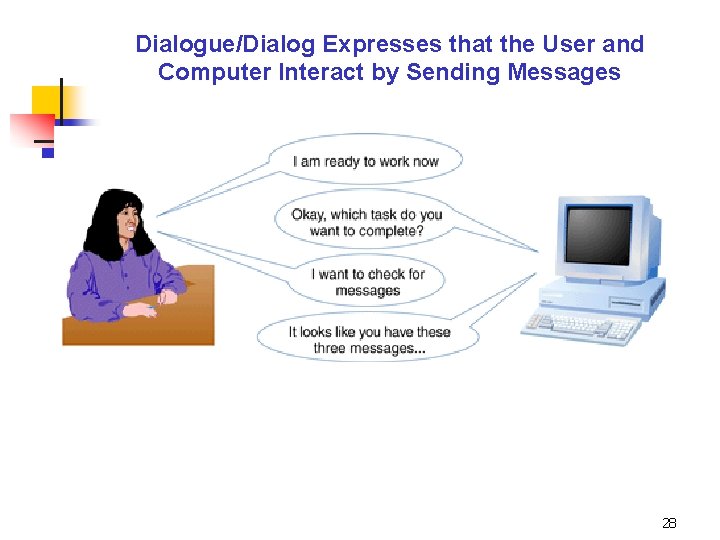 Dialogue/Dialog Expresses that the User and Computer Interact by Sending Messages

I am ready to work now

Okay, which task do you want to complete?

I want to check for messages

It looks like you have these three messages...

28